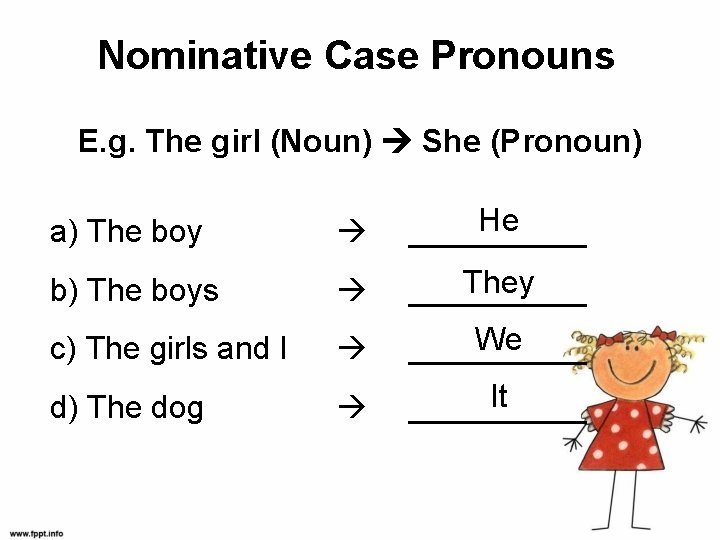 Nominative Case Pronouns

E.g. The girl (Noun) → She (Pronoun)

a) The boy → He

b) The boys → They

c) The girls and I → We

d) The dog → It

www.fppt.info